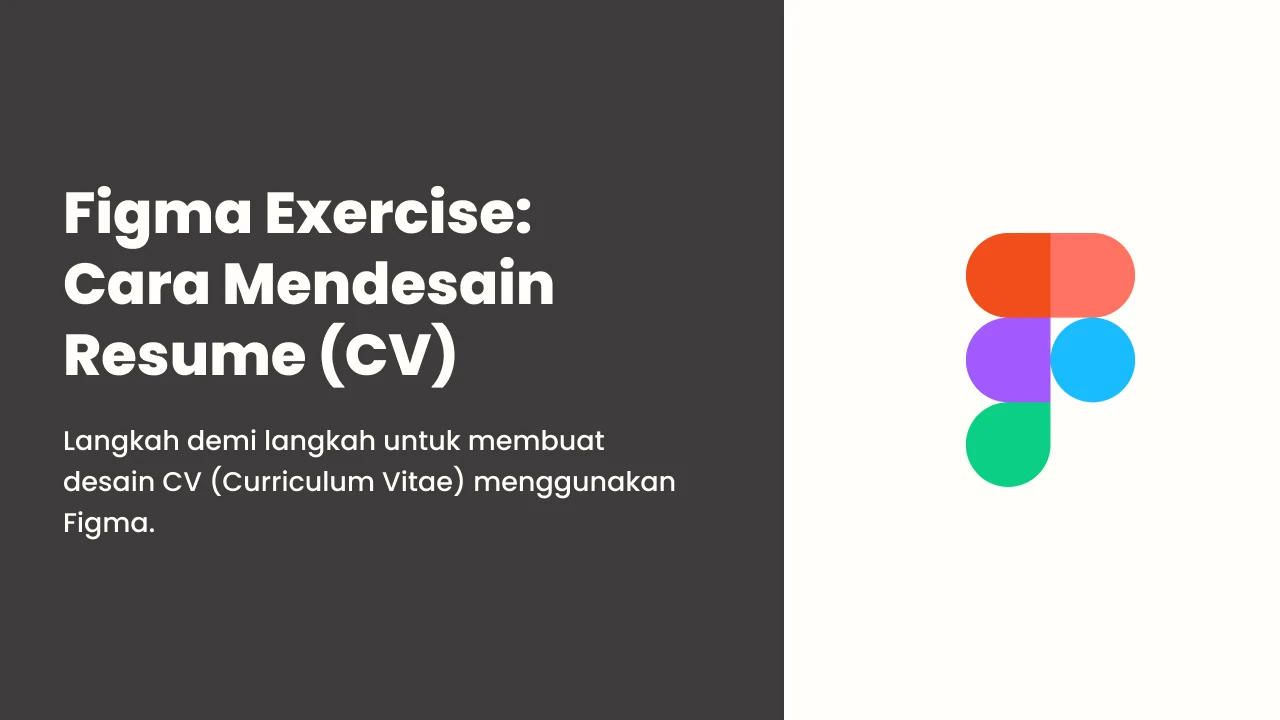 Figma Exercise: Cara Mendesain Resume (CV)

Langkah demi langkah untuk membuat desain CV (Curriculum Vitae) menggunakan Figma.